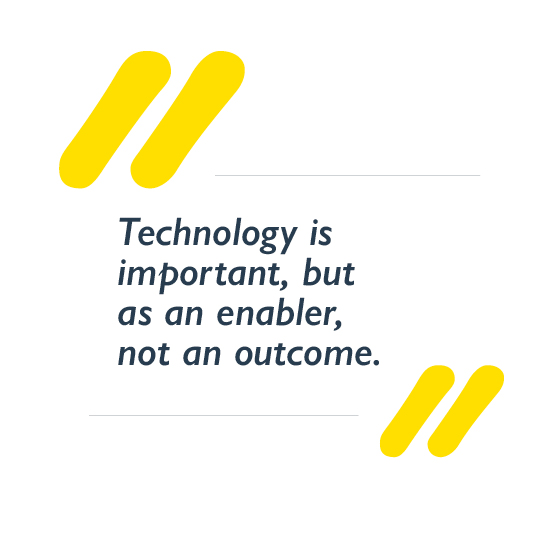 Technology is important, but as an enabler, not an outcome.